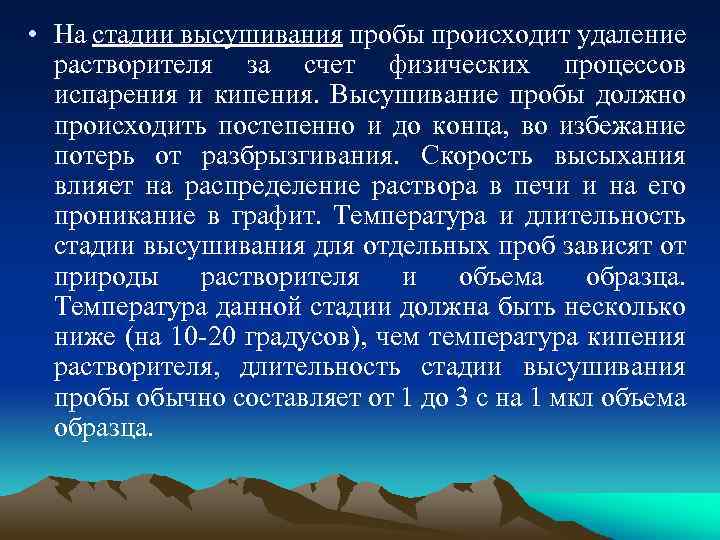 • На стадии высушивания пробы происходит удаление растворителя за счет физических процессов испарения и кипения. Высушивание пробы должно происходить постепенно и до конца, во избежание потерь от разбрызгивания. Скорость высыхания влияет на распределение раствора в печи и на его проникание в графит. Температура и длительность стадии высушивания для отдельных проб зависят от природы растворителя и объема образца. Температура данной стадии должна быть несколько ниже (на 10-20 градусов), чем температура кипения растворителя, длительность стадии высушивания пробы обычно составляет от 1 до 3 с на 1 мкл объема образца.